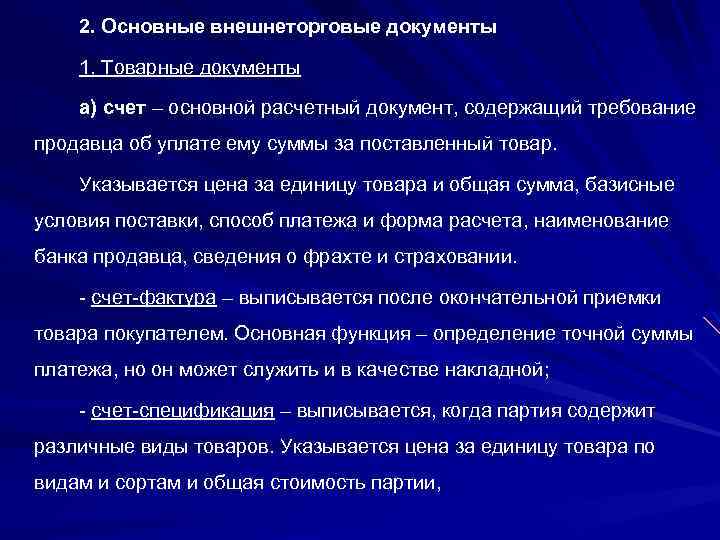 2. Основные внешнеторговые документы

1. Товарные документы

а) счет – основной расчетный документ, содержащий требование продавца об уплате ему суммы за поставленный товар.

Указывается цена за единицу товара и общая сумма, базисные условия поставки, способ платежа и форма расчета, наименование банка продавца, сведения о фрахте и страховании.

- счет-фактура – выписывается после окончательной приемки товара покупателем. Основная функция – определение точной суммы платежа, но он может служить и в качестве накладной;

- счет-спецификация – выписывается, когда партия содержит различные виды товаров. Указывается цена за единицу товара по видам и сортам и общая стоимость партии,